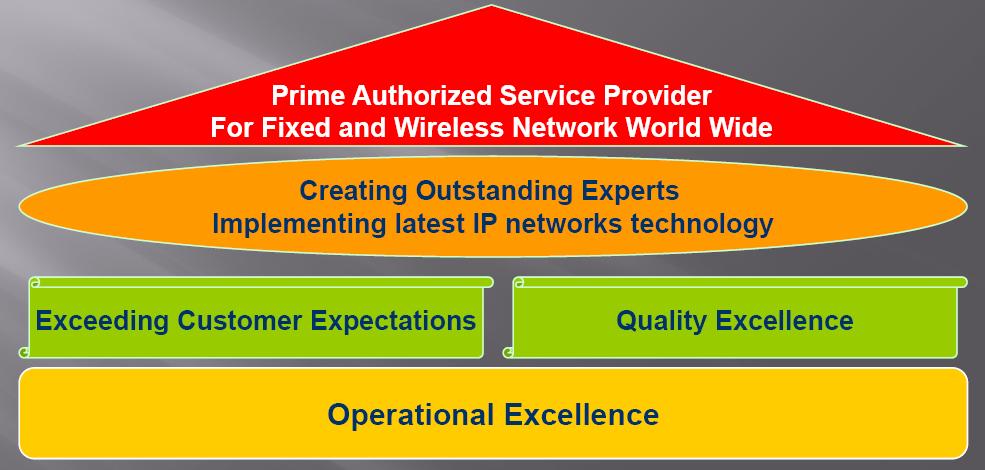 Prime Authorized Service Provider
For Fixed and Wireless Network World Wide

Creating Outstanding Experts
Implementing latest IP networks technology

Exceeding Customer Expectations

Quality Excellence

Operational Excellence